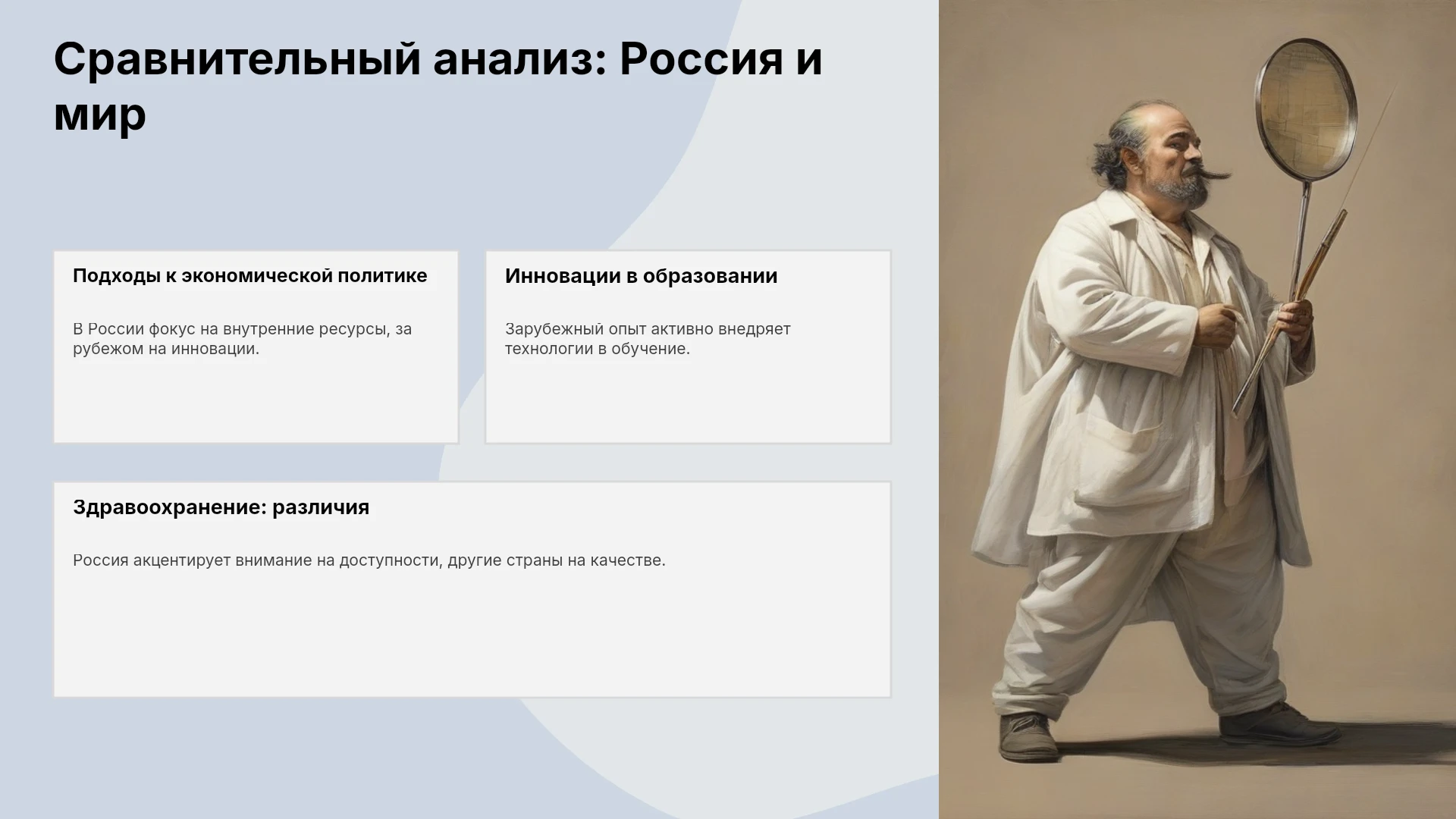 Сравнительный анализ: Россия и мир

Подходы к экономической политике

В России фокус на внутренние ресурсы, за рубежом на инновации.

Инновации в образовании

Зарубежный опыт активно внедряет технологии в обучение.

Здравоохранение: различия

Россия акцентирует внимание на доступности, другие страны на качестве.